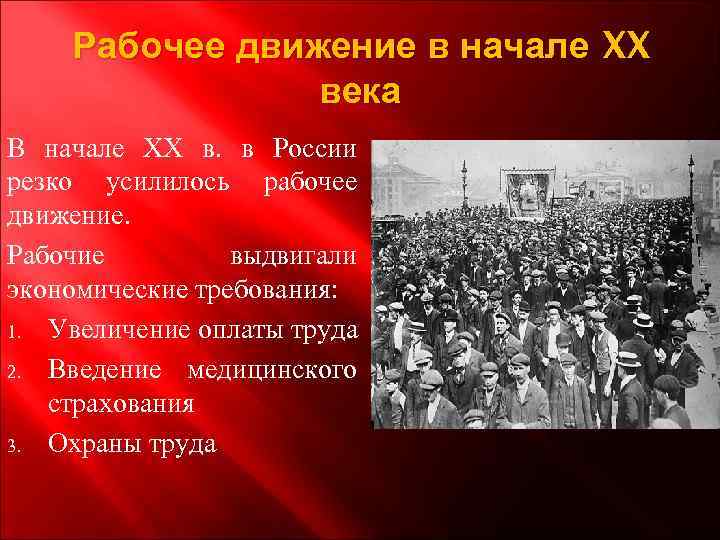 Рабочее движение в начале XX века

В начале XX в. в России резко усилилось рабочее движение.

Рабочие выдвигали экономические требования:

1. Увеличение оплаты труда
2. Введение медицинского страхования
3. Охраны труда